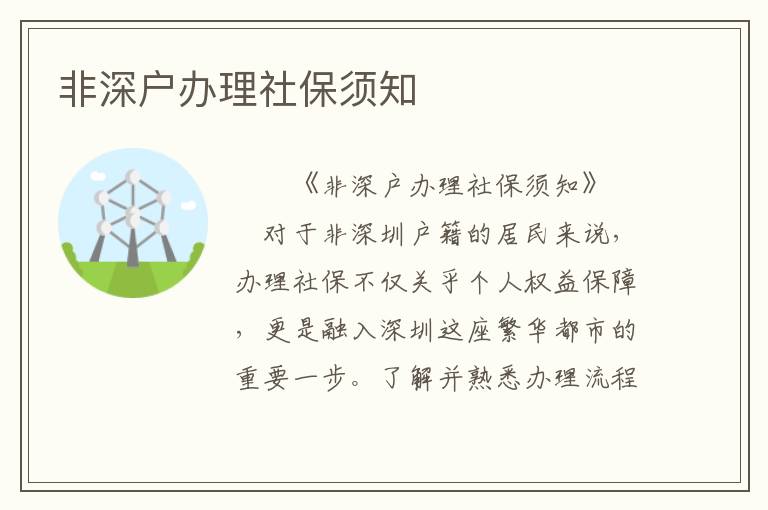 非深户办理社保须知

《非深户办理社保须知》

对于非深圳户籍的居民来说，办理社保不仅关乎个人权益保障，更是融入深圳这座繁华都市的重要一步。了解并熟悉办理流程